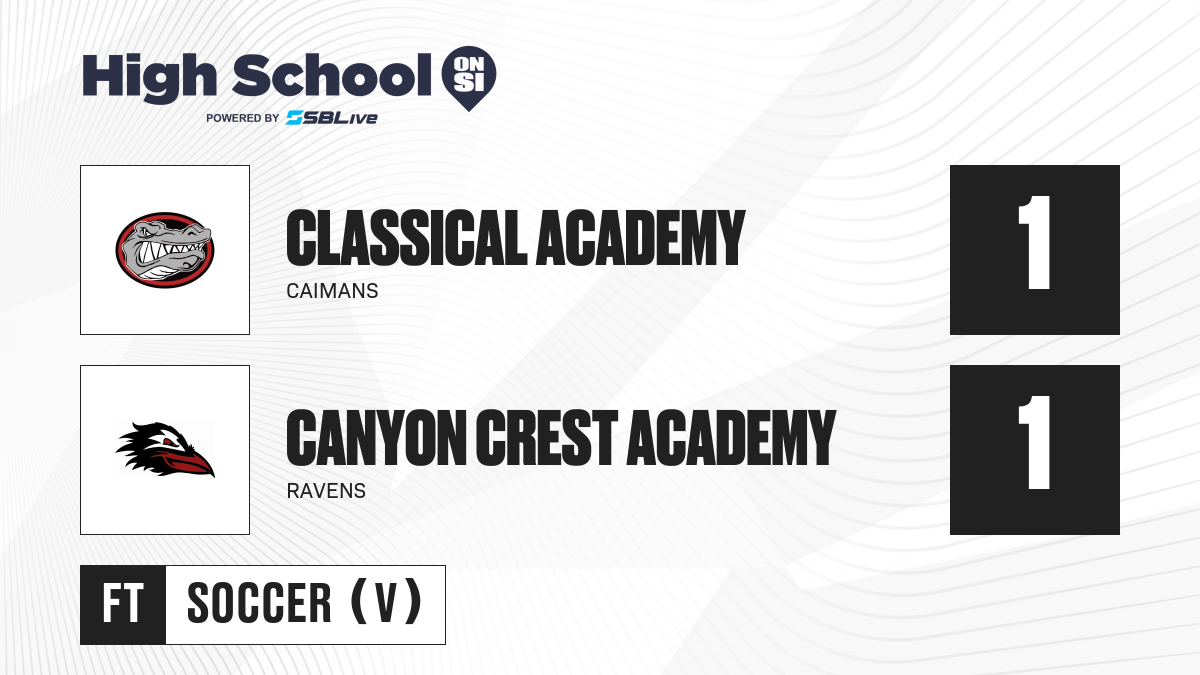 High School ON SI
POWERED BY SBLive

CLASSICAL ACADEMY
CAIMANS
1

CANYON CREST ACADEMY
RAVENS
1

FT
SOCCER (V)